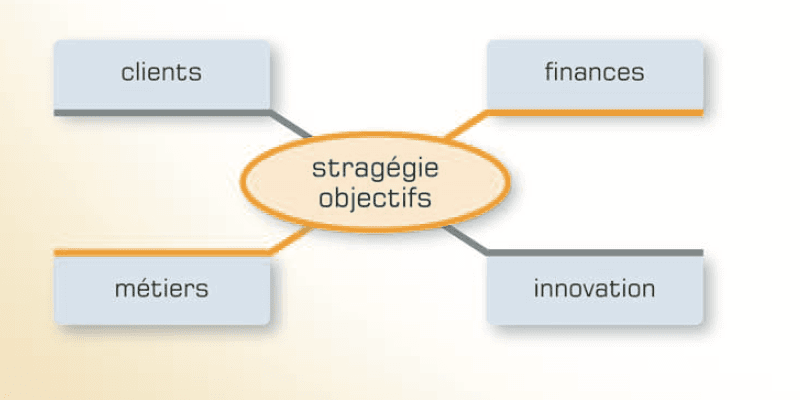 clients

finances

stragégie
objectifs

métiers

innovation